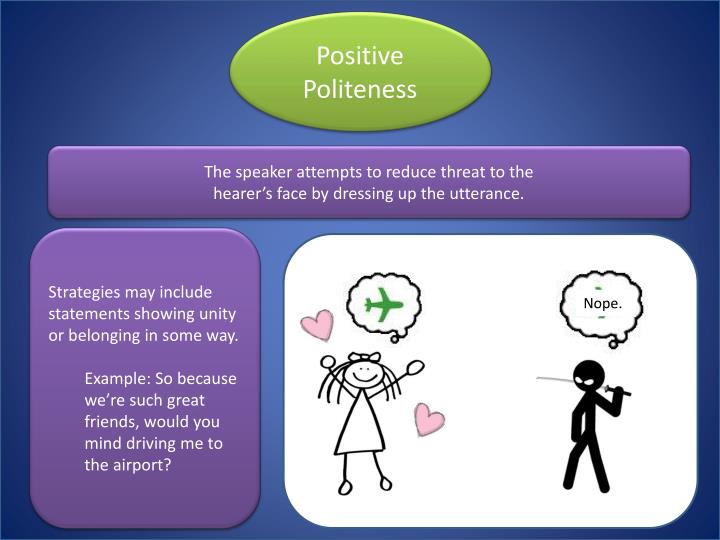 Positive Politeness

The speaker attempts to reduce threat to the hearer's face by dressing up the utterance.

Strategies may include statements showing unity or belonging in some way.

Example: So because we're such great friends, would you mind driving me to the airport?

Nope.